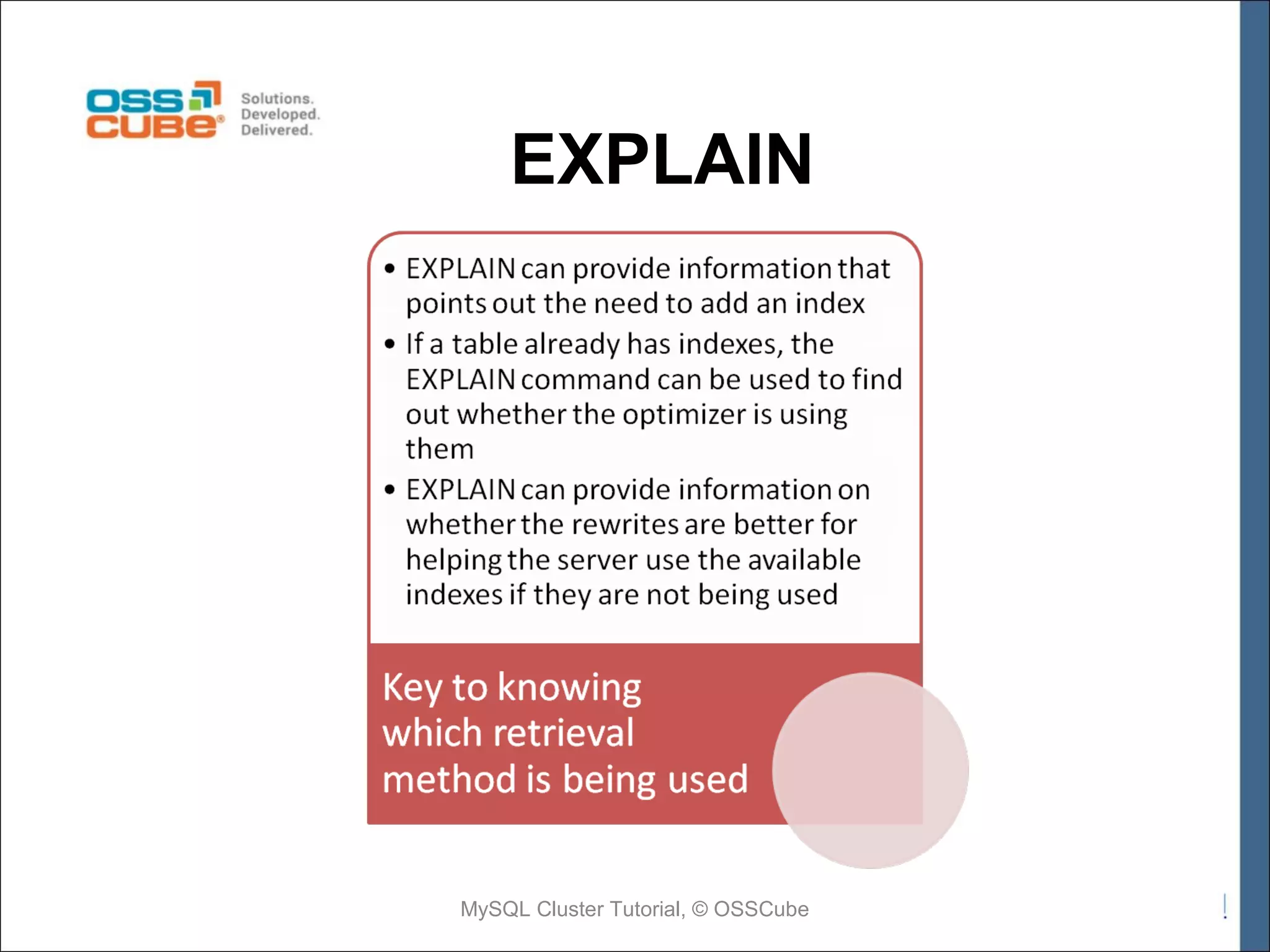 OSS CUBE®

Solutions. Developed. Delivered.

EXPLAIN

• EXPLAIN can provide information that points out the need to add an index
• If a table already has indexes, the EXPLAIN command can be used to find out whether the optimizer is using them
• EXPLAIN can provide information on whether the rewrites are better for helping the server use the available indexes if they are not being used

Key to knowing which retrieval method is being used

MySQL Cluster Tutorial, © OSSCube